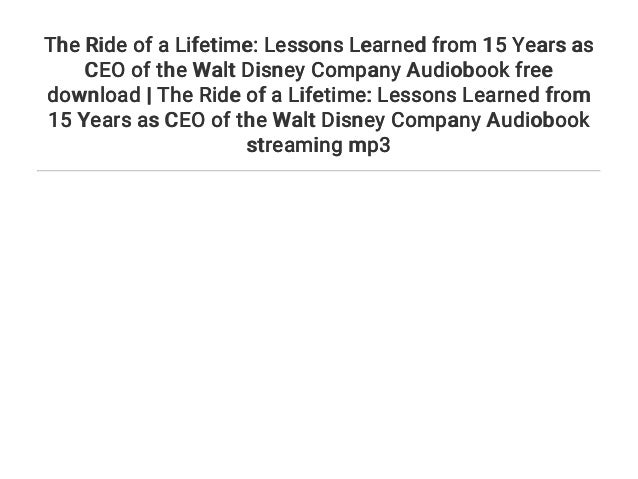 The Ride of a Lifetime: Lessons Learned from 15 Years as CEO of the Walt Disney Company Audiobook free download | The Ride of a Lifetime: Lessons Learned from 15 Years as CEO of the Walt Disney Company Audiobook streaming mp3